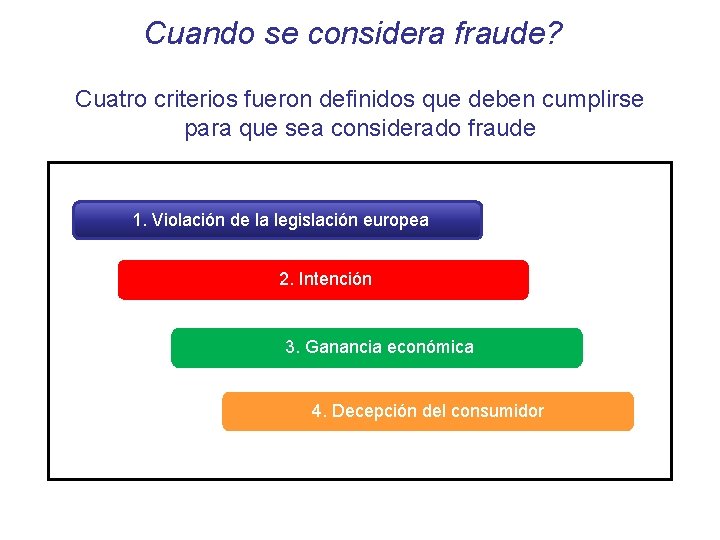 Cuando se considera fraude?

Cuatro criterios fueron definidos que deben cumplirse para que sea considerado fraude

1. Violación de la legislación europea

2. Intención

3. Ganancia económica

4. Decepción del consumidor